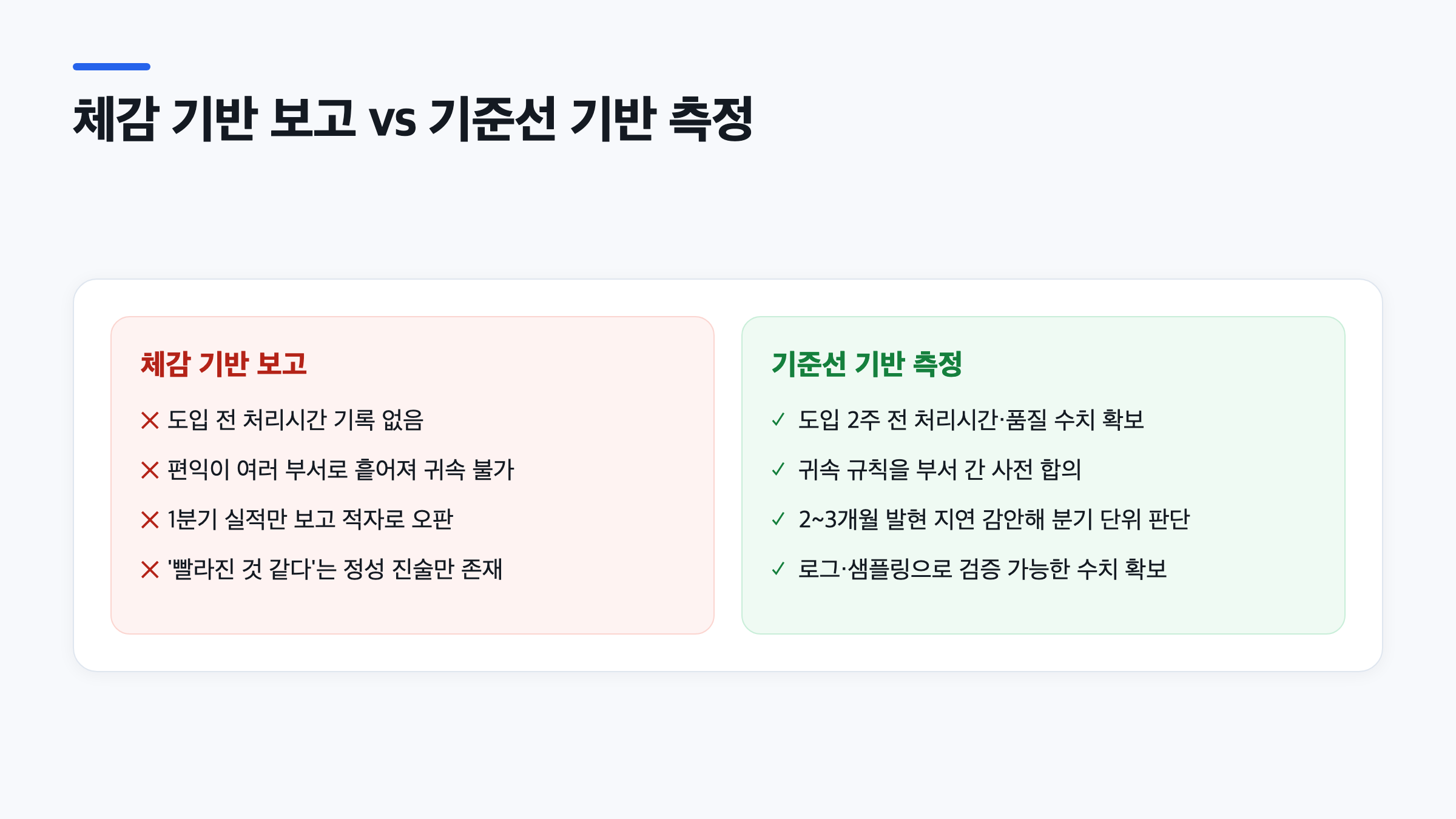 체감 기반 보고 vs 기준선 기반 측정

체감 기반 보고

✕ 도입 전 처리시간 기록 없음

✕ 편익이 여러 부서로 흩어져 귀속 불가

✕ 1분기 실적만 보고 적자로 오판

✕ '빨라진 것 같다'는 정성 진술만 존재

기준선 기반 측정

✓ 도입 2주 전 처리시간·품질 수치 확보

✓ 귀속 규칙을 부서 간 사전 합의

✓ 2~3개월 발현 지연 감안해 분기 단위 판단

✓ 로그·샘플링으로 검증 가능한 수치 확보